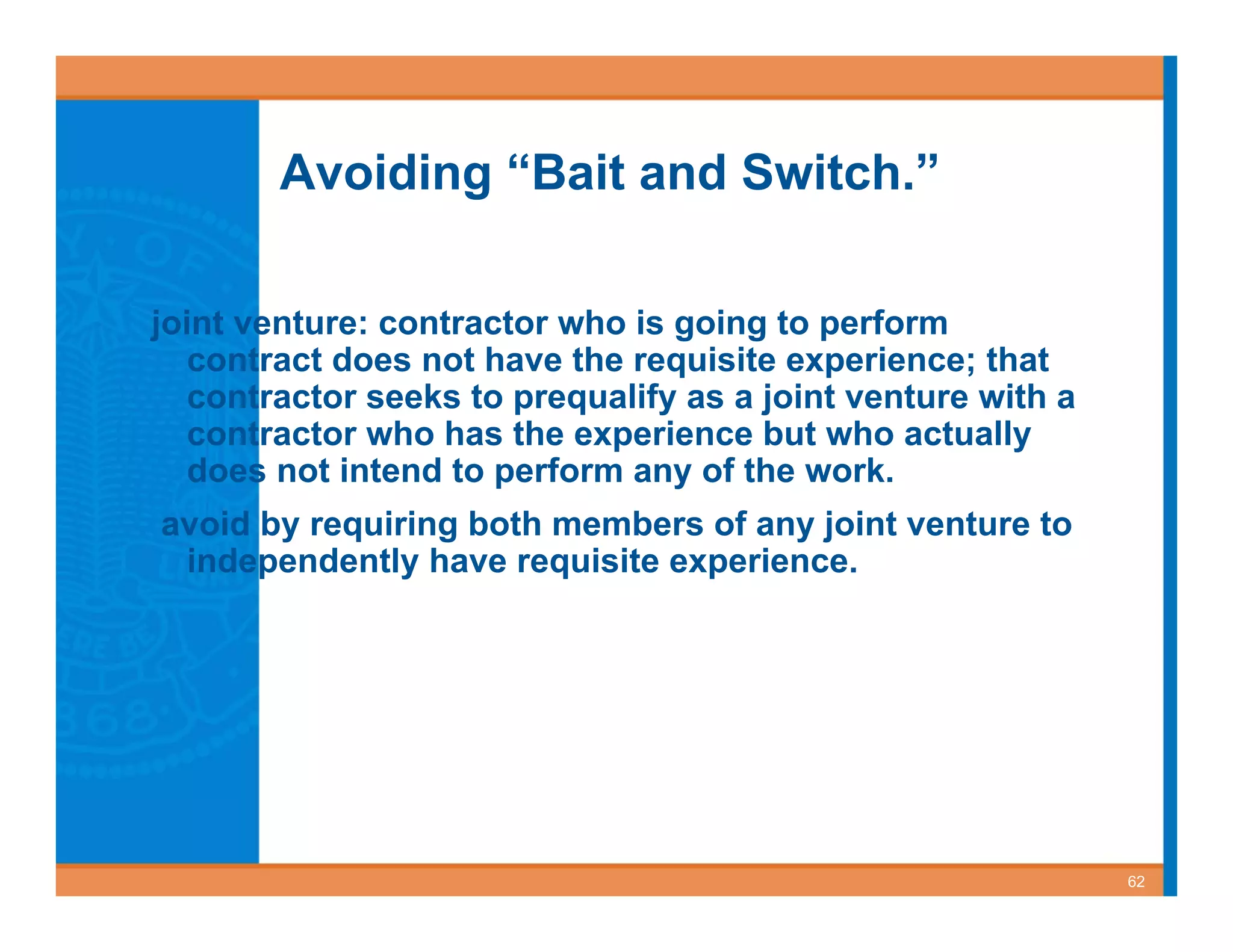 Avoiding “Bait and Switch.”

joint venture: contractor who is going to perform contract does not have the requisite experience; that contractor seeks to prequalify as a joint venture with a contractor who has the experience but who actually does not intend to perform any of the work.

avoid by requiring both members of any joint venture to independently have requisite experience.

62